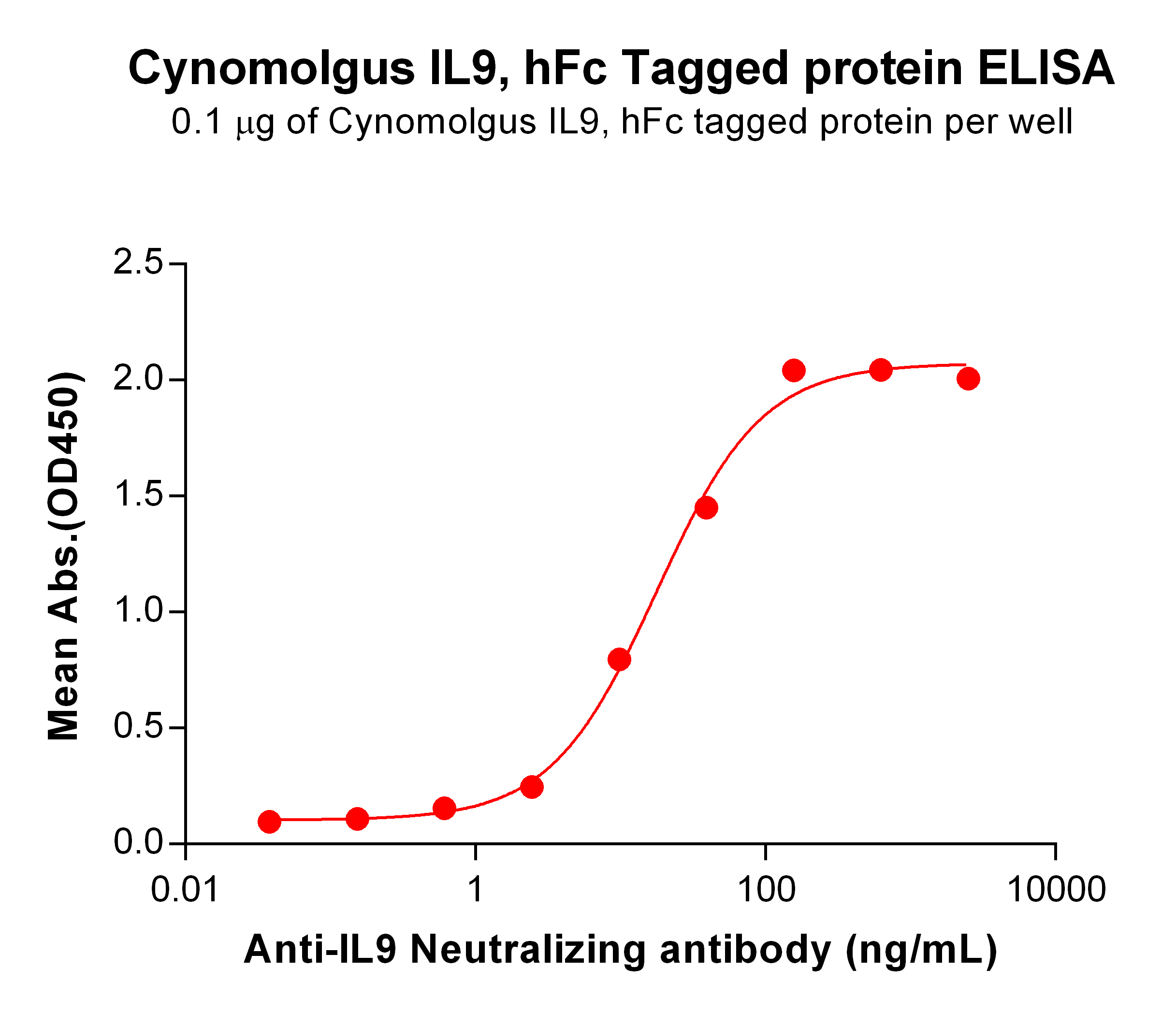 Cynomolgus IL9, hFc Tagged protein ELISA
0.1 μg of Cynomolgus IL9, hFc tagged protein per well

Mean Abs.(OD450)

2.5
2.0
1.5
1.0
0.5
0.0

0.01
1
100
10000

Anti-IL9 Neutralizing antibody (ng/mL)